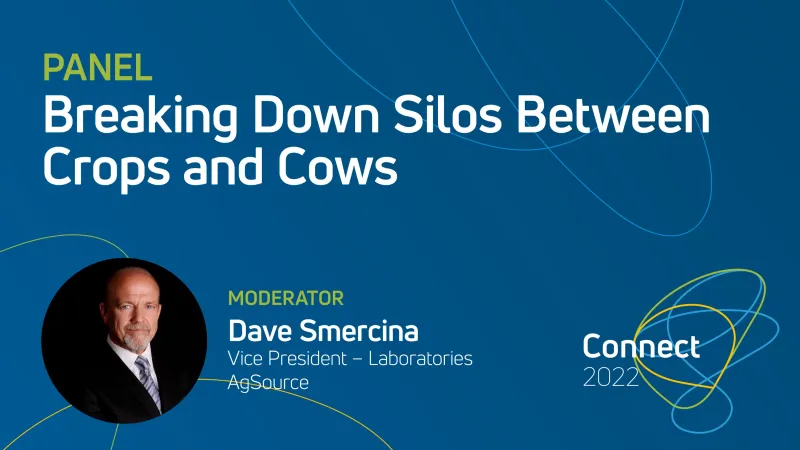 PANEL
Breaking Down Silos Between Crops and Cows

MODERATOR
Dave Smercina
Vice President – Laboratories
AgSource

Connect
2022